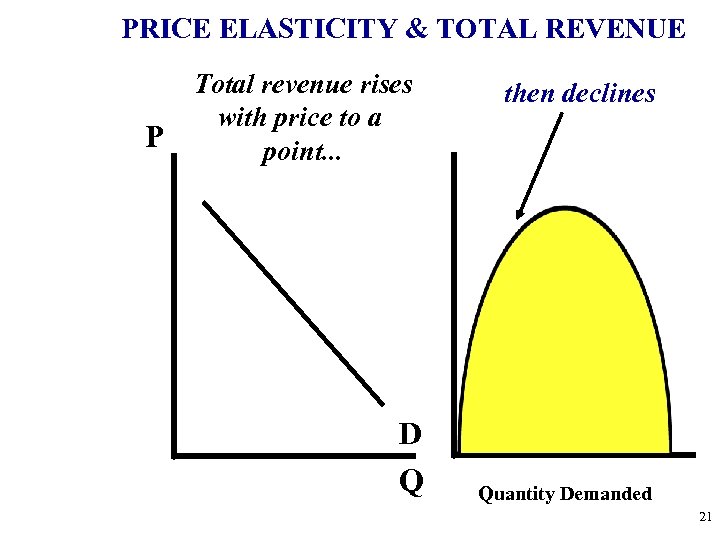 PRICE ELASTICITY & TOTAL REVENUE

Total revenue rises with price to a point...

then declines

P

D

Q

Quantity Demanded

21